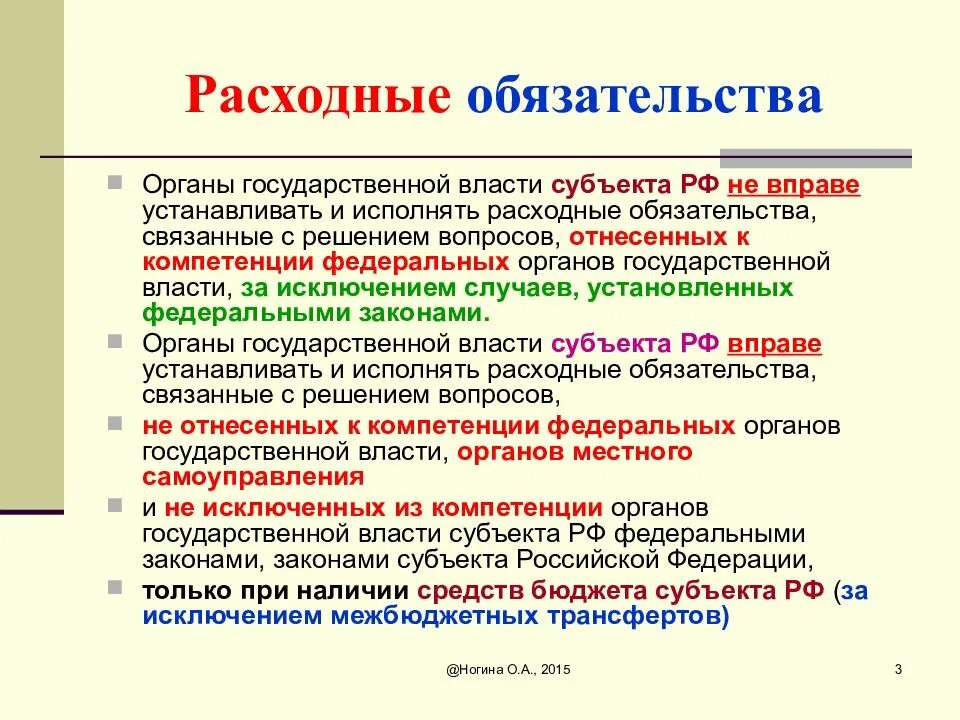 Расходные обязательства

Органы государственной власти субъекта РФ не вправе устанавливать и исполнять расходные обязательства, связанные с решением вопросов, отнесенных к компетенции федеральных органов государственной власти, за исключением случаев, установленных федеральными законами.

Органы государственной власти субъекта РФ вправе устанавливать и исполнять расходные обязательства, связанные с решением вопросов,

не отнесенных к компетенции федеральных органов государственной власти, органов местного самоуправления

и не исключенных из компетенции органов государственной власти субъекта РФ федеральными законами, законами субъекта Российской Федерации,

только при наличии средств бюджета субъекта РФ (за исключением межбюджетных трансфертов)

@Ногина О.А., 2015

3